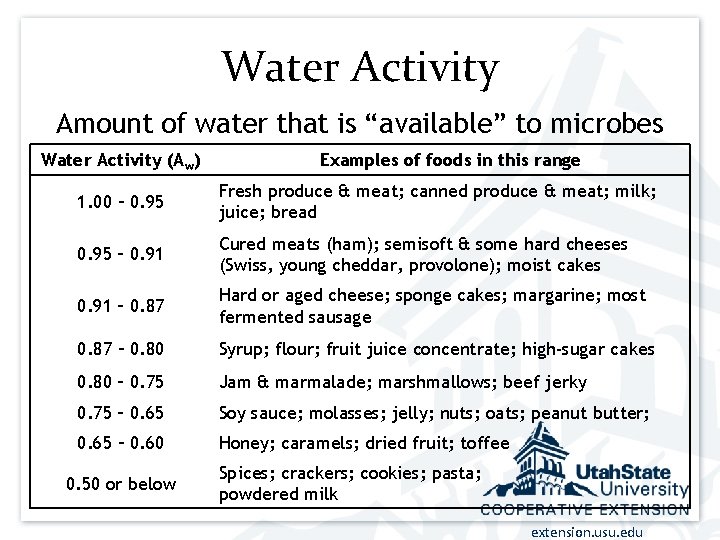 Water Activity

Amount of water that is “available” to microbes

| Water Activity ($A_w$) | Examples of foods in this range |
|---|---|
| 1.00 – 0.95 | Fresh produce & meat; canned produce & meat; milk; juice; bread |
| 0.95 – 0.91 | Cured meats (ham); semisoft & some hard cheeses (Swiss, young cheddar, provolone); moist cakes |
| 0.91 – 0.87 | Hard or aged cheese; sponge cakes; margarine; most fermented sausage |
| 0.87 – 0.80 | Syrup; flour; fruit juice concentrate; high-sugar cakes |
| 0.80 – 0.75 | Jam & marmalade; marshmallows; beef jerky |
| 0.75 – 0.65 | Soy sauce; molasses; jelly; nuts; oats; peanut butter; |
| 0.65 – 0.60 | Honey; caramels; dried fruit; toffee |
| 0.50 or below | Spices; crackers; cookies; pasta; powdered milk |

UtahState University
COOPERATIVE EXTENSION
extension.usu.edu